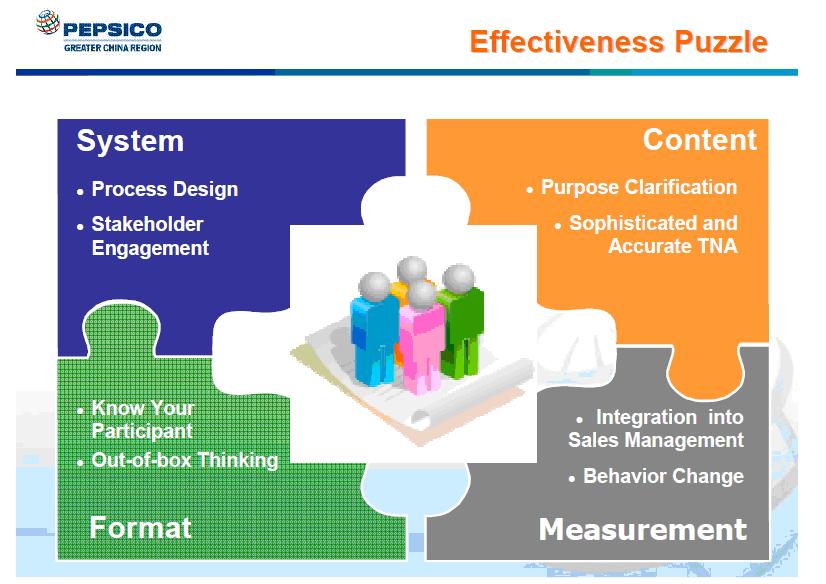 PEPSICO
GREATER CHINA REGION

Effectiveness Puzzle

System

• Process Design
• Stakeholder Engagement

Content

• Purpose Clarification
• Sophisticated and Accurate TNA

• Know Your Participant
• Out-of-box Thinking

Format

• Integration into Sales Management
• Behavior Change

Measurement